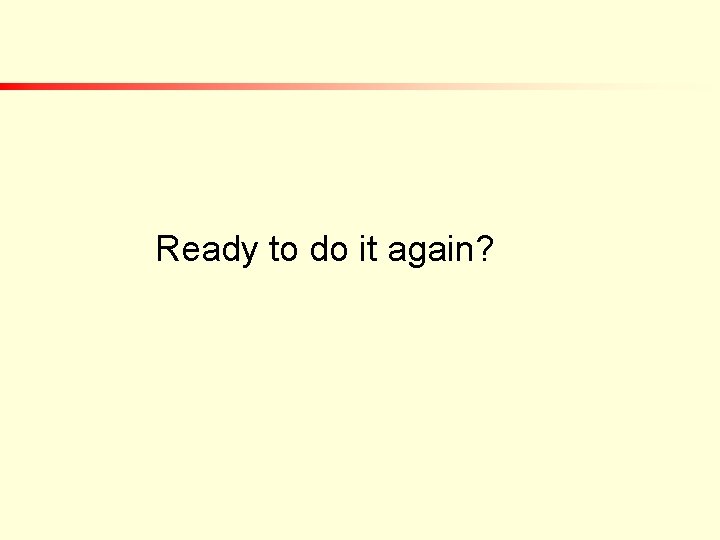 Ready to do it again?